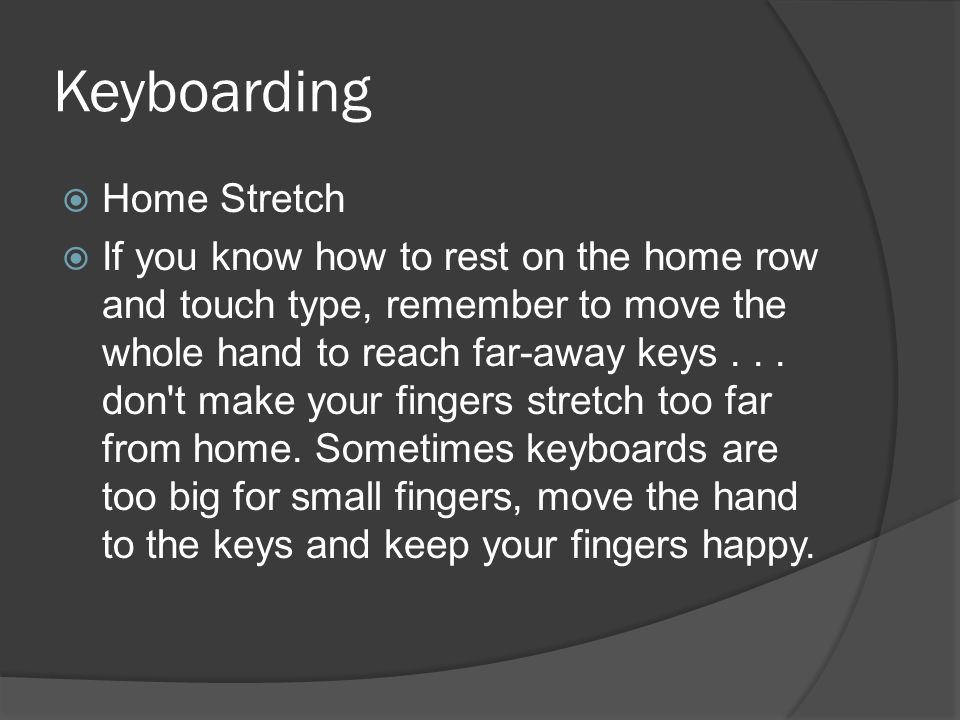 Keyboarding

Home Stretch

If you know how to rest on the home row and touch type, remember to move the whole hand to reach far-away keys . . . don't make your fingers stretch too far from home. Sometimes keyboards are too big for small fingers, move the hand to the keys and keep your fingers happy.